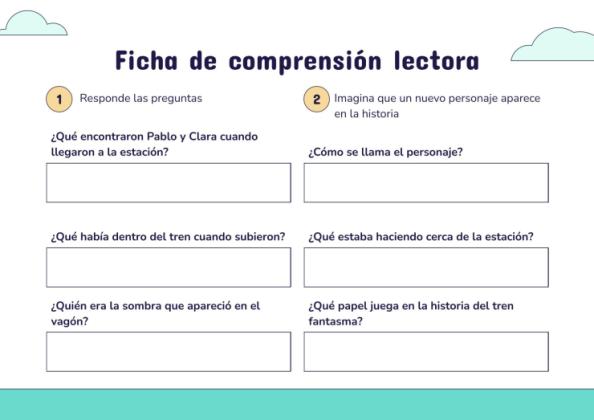 Ficha de comprensión lectora

1 Responde las preguntas

¿Qué encontraron Pablo y Clara cuando llegaron a la estación?

¿Qué había dentro del tren cuando subieron?

¿Quién era la sombra que apareció en el vagón?

2 Imagina que un nuevo personaje aparece en la historia

¿Cómo se llama el personaje?

¿Qué estaba haciendo cerca de la estación?

¿Qué papel juega en la historia del tren fantasma?